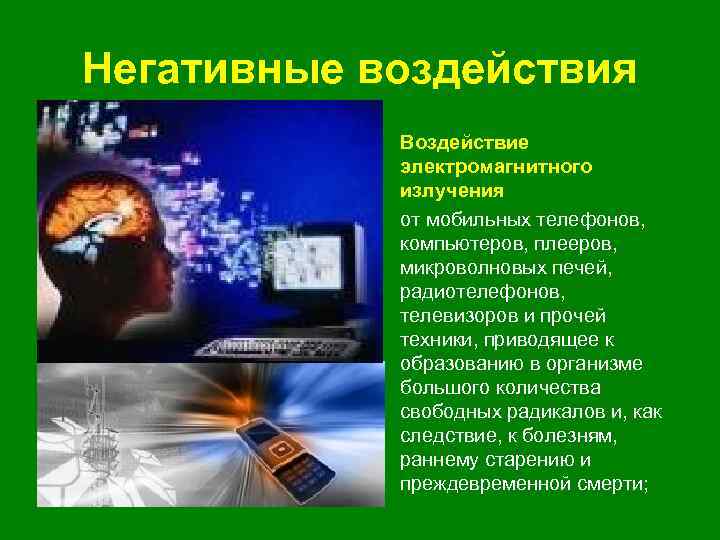 Негативные воздействия

Воздействие электромагнитного излучения

от мобильных телефонов, компьютеров, плееров, микроволновых печей, радиотелефонов, телевизоров и прочей техники, приводящее к образованию в организме большого количества свободных радикалов и, как следствие, к болезням, раннему старению и преждевременной смерти;